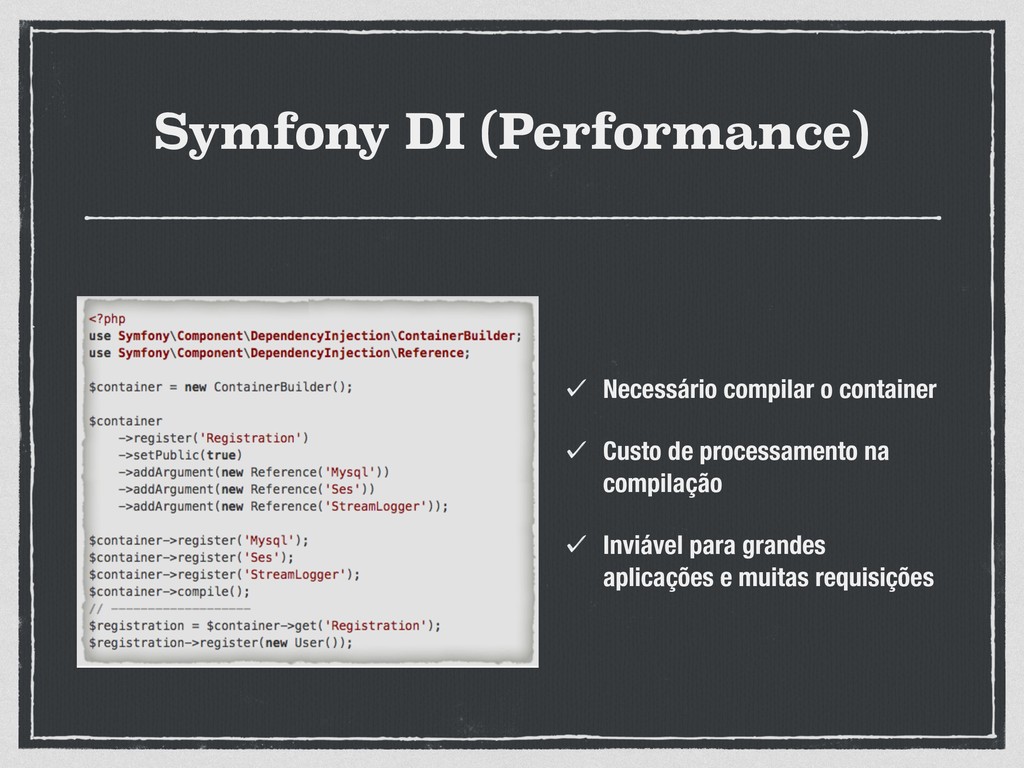 Symfony DI (Performance)

<?php
use Symfony\Component\DependencyInjection\ContainerBuilder;
use Symfony\Component\DependencyInjection\Reference;

$container = new ContainerBuilder();

$container
    ->register('Registration')
    ->setPublic(true)
    ->addArgument(new Reference('Mysql'))
    ->addArgument(new Reference('Ses'))
    ->addArgument(new Reference('StreamLogger'));

$container->register('Mysql');
$container->register('Ses');
$container->register('StreamLogger');
$container->compile();
// ------------------
$registration = $container->get('Registration');
$registration->register(new User());

✓ Necessário compilar o container

✓ Custo de processamento na compilação

✓ Inviável para grandes aplicações e muitas requisições